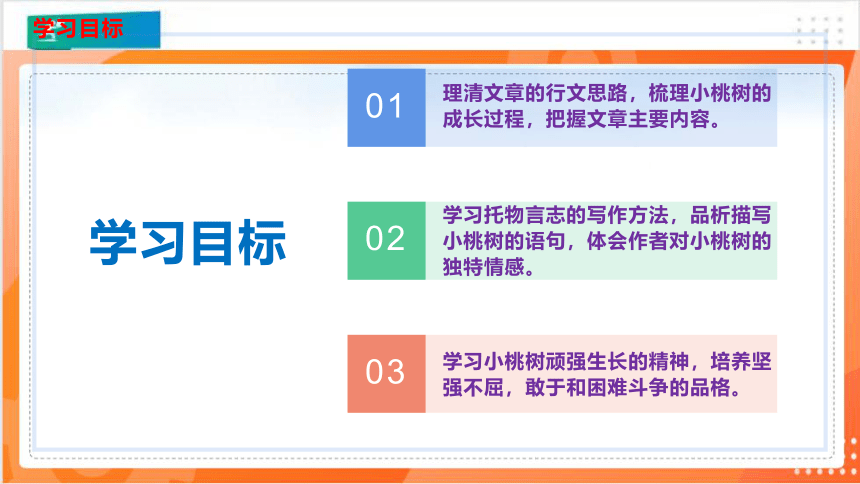 学习目标

学习目标

01

理清文章的行文思路，梳理小桃树的成长过程，把握文章主要内容。

02

学习托物言志的写作方法，品析描写小桃树的语句，体会作者对小桃树的独特情感。

03

学习小桃树顽强生长的精神，培养坚强不屈，敢于和困难斗争的品格。